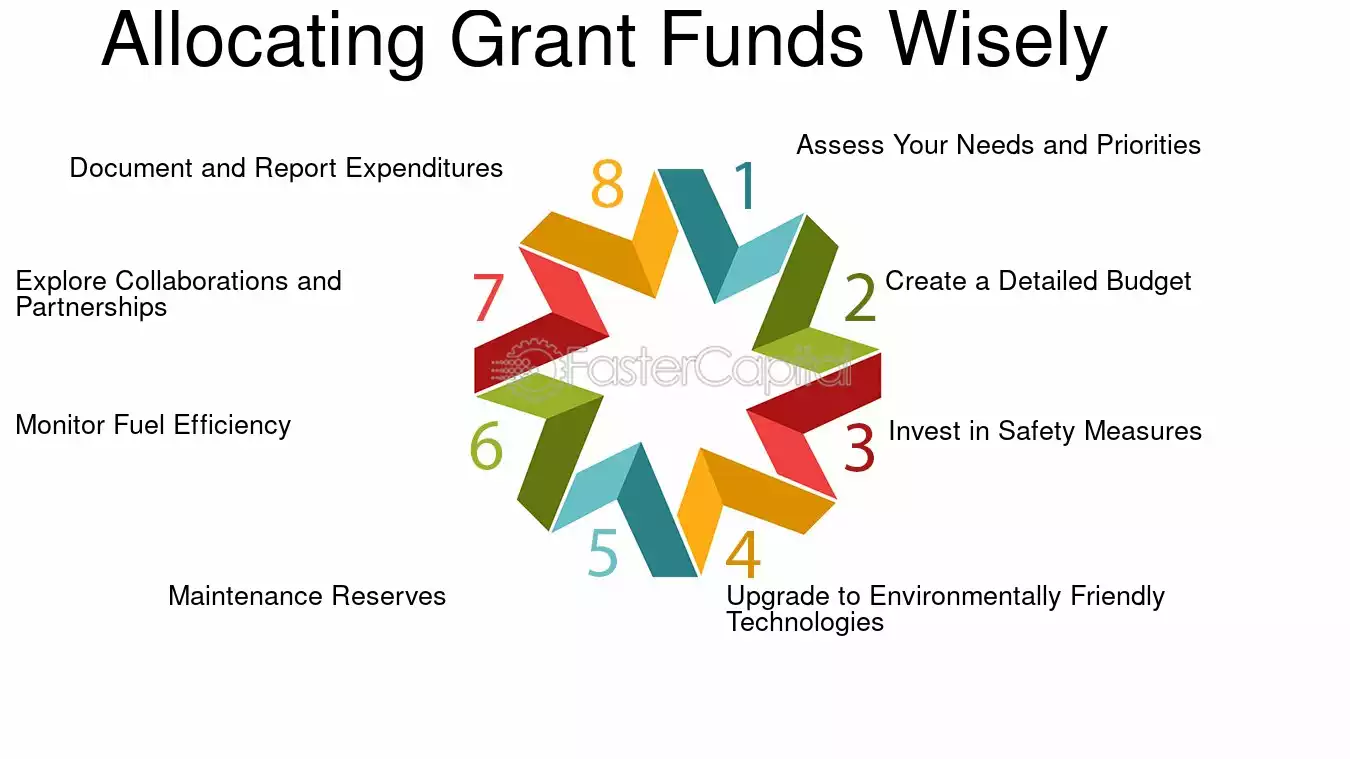 Allocating Grant Funds Wisely

1
Assess Your Needs and Priorities

2
Create a Detailed Budget

3
Invest in Safety Measures

4
Upgrade to Environmentally Friendly Technologies

5
Maintenance Reserves

6
Monitor Fuel Efficiency

7
Explore Collaborations and Partnerships

8
Document and Report Expenditures

FasterCapital